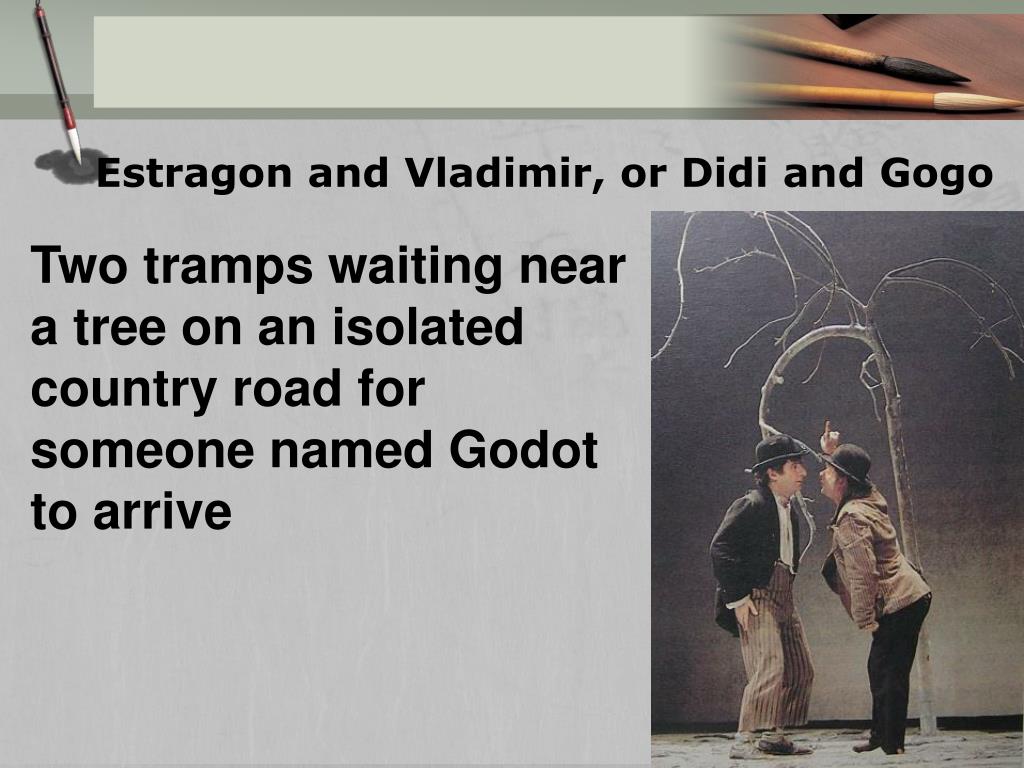 Estragon and Vladimir, or Didi and Gogo

Two tramps waiting near a tree on an isolated country road for someone named Godot to arrive